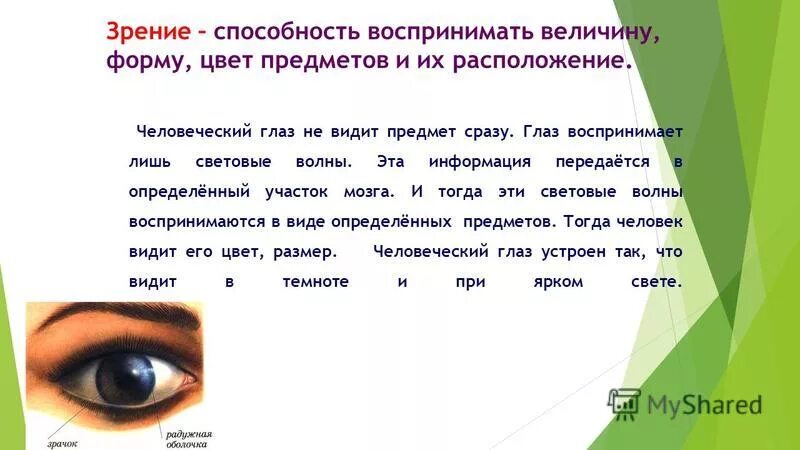 Зрение – способность воспринимать величину, форму, цвет предметов и их расположение.

Человеческий глаз не видит предмет сразу. Глаз воспринимает лишь световые волны. Эта информация передаётся в определённый участок мозга. И тогда эти световые волны воспринимаются в виде определённых предметов. Тогда человек видит его цвет, размер. Человеческий глаз устроен так, что видит в темноте и при ярком свете.

зрачок

радужная оболочка

MyShared